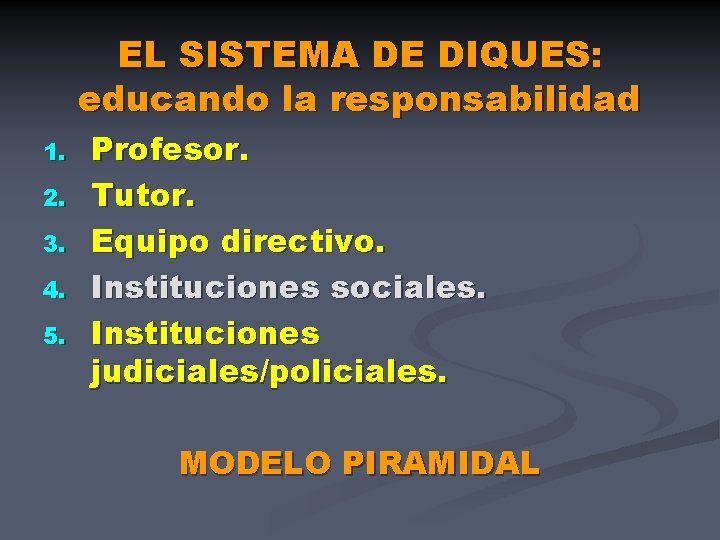 EL SISTEMA DE DIQUES:
educando la responsabilidad

1. Profesor.
2. Tutor.
3. Equipo directivo.
4. Instituciones sociales.
5. Instituciones judiciales/policiales.

MODELO PIRAMIDAL